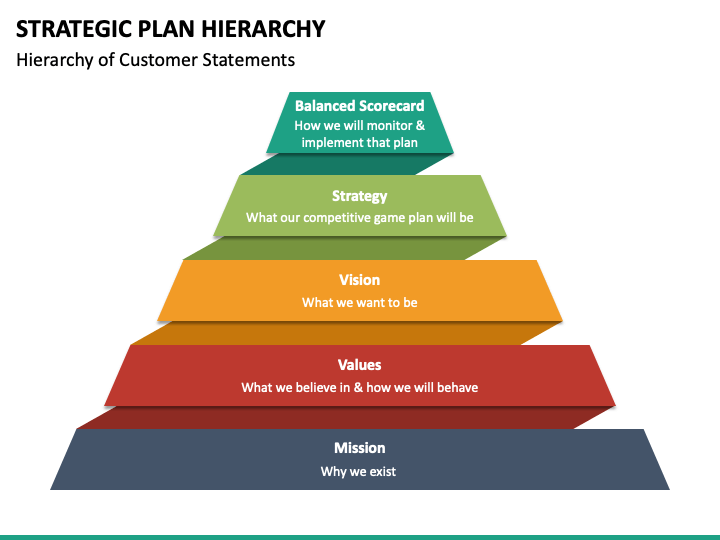 STRATEGIC PLAN HIERARCHY
Hierarchy of Customer Statements

Balanced Scorecard
How we will monitor & implement that plan

Strategy
What our competitive game plan will be

Vision
What we want to be

Values
What we believe in & how we will behave

Mission
Why we exist